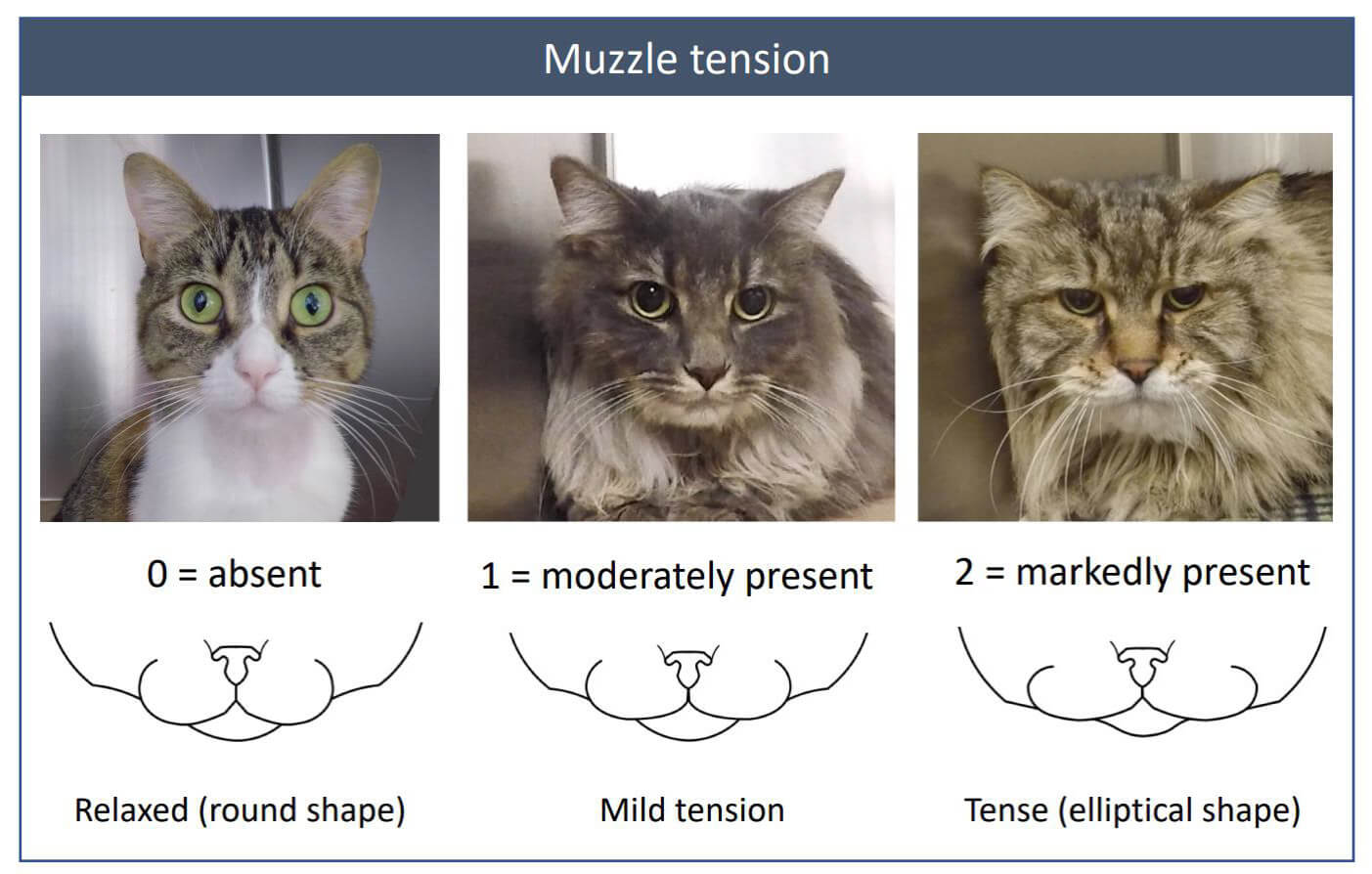 Muzzle tension

0 = absent

Relaxed (round shape)

1 = moderately present

Mild tension

2 = markedly present

Tense (elliptical shape)